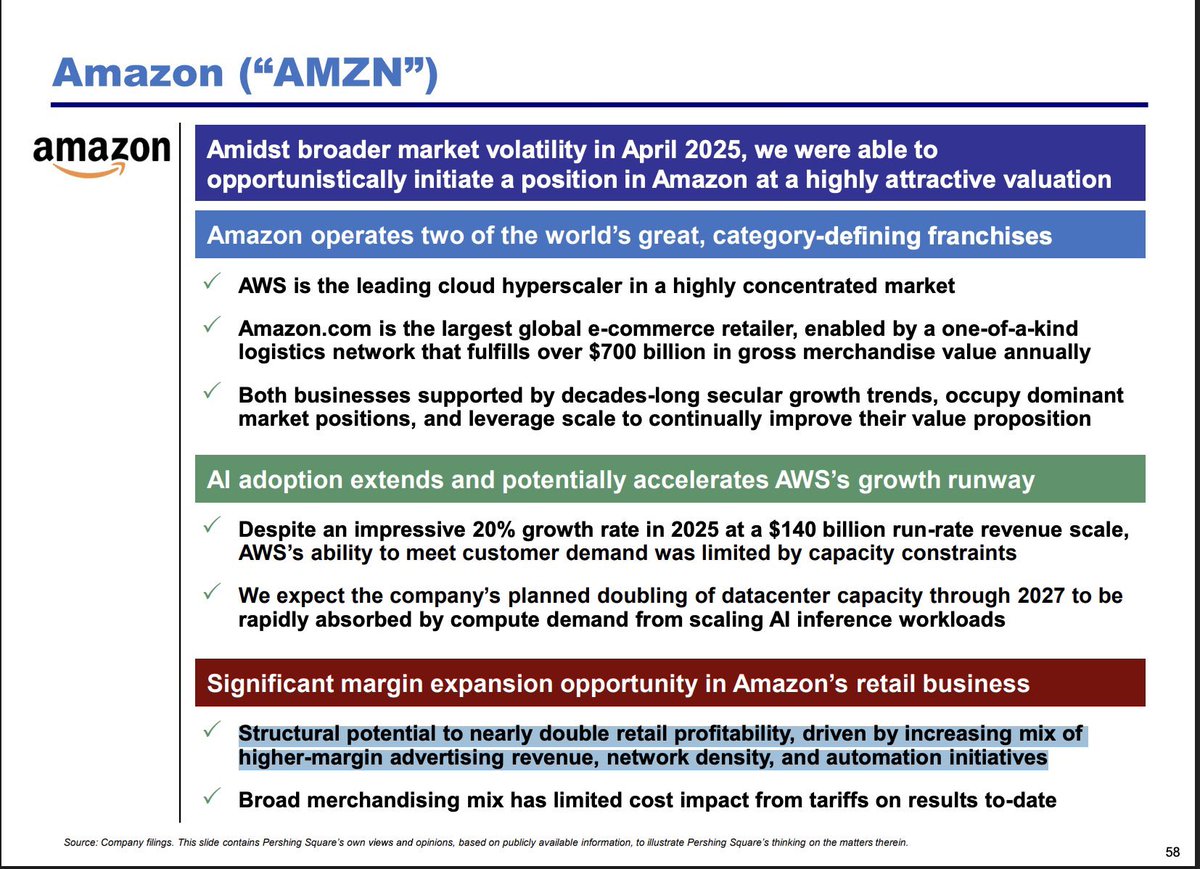 Amazon (“AMZN”)

amazon

Amidst broader market volatility in April 2025, we were able to opportunistically initiate a position in Amazon at a highly attractive valuation

Amazon operates two of the world’s great, category-defining franchises

✓ AWS is the leading cloud hyperscaler in a highly concentrated market

✓ Amazon.com is the largest global e-commerce retailer, enabled by a one-of-a-kind logistics network that fulfills over $700 billion in gross merchandise value annually

✓ Both businesses supported by decades-long secular growth trends, occupy dominant market positions, and leverage scale to continually improve their value proposition

AI adoption extends and potentially accelerates AWS’s growth runway

✓ Despite an impressive 20% growth rate in 2025 at a $140 billion run-rate revenue scale, AWS’s ability to meet customer demand was limited by capacity constraints

✓ We expect the company’s planned doubling of datacenter capacity through 2027 to be rapidly absorbed by compute demand from scaling AI inference workloads

Significant margin expansion opportunity in Amazon’s retail business

✓ Structural potential to nearly double retail profitability, driven by increasing mix of higher-margin advertising revenue, network density, and automation initiatives

✓ Broad merchandising mix has limited cost impact from tariffs on results to-date

Source: Company filings. This slide contains Pershing Square’s own views and opinions, based on publicly available information, to illustrate Pershing Square’s thinking on the matters therein.

58